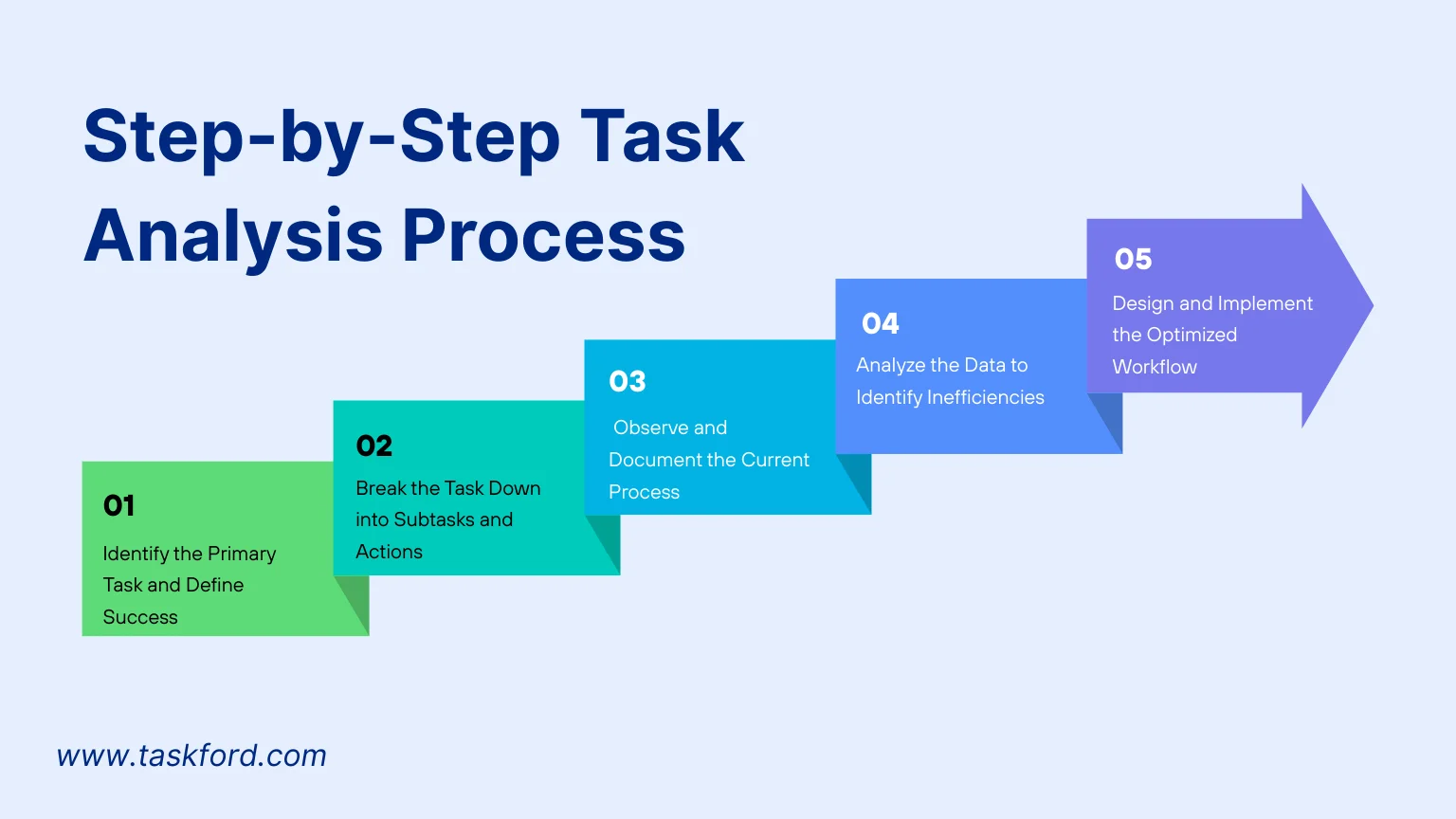 Step-by-Step Task Analysis Process

01
Identify the Primary Task and Define Success

02
Break the Task Down into Subtasks and Actions

03
Observe and Document the Current Process

04
Analyze the Data to Identify Inefficiencies

05
Design and Implement the Optimized Workflow

www.taskford.com